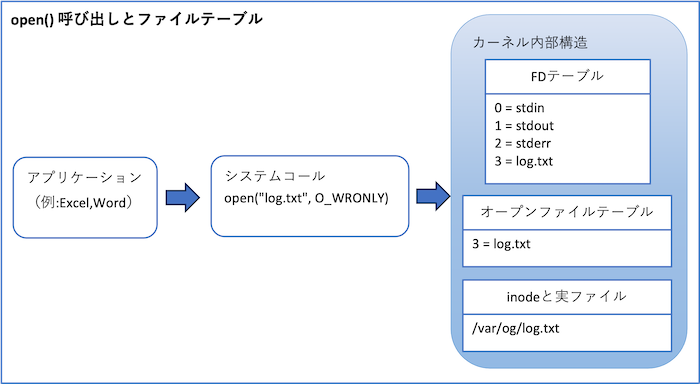 open() 呼び出しとファイルテーブル

アプリケーション
（例:Excel,Word）

システムコール
open("log.txt", O_WRONLY)

カーネル内部構造

FDテーブル

0 = stdin
1 = stdout
2 = stderr
3 = log.txt

オープンファイルテーブル

3 = log.txt

inodeと実ファイル

/var/og/log.txt